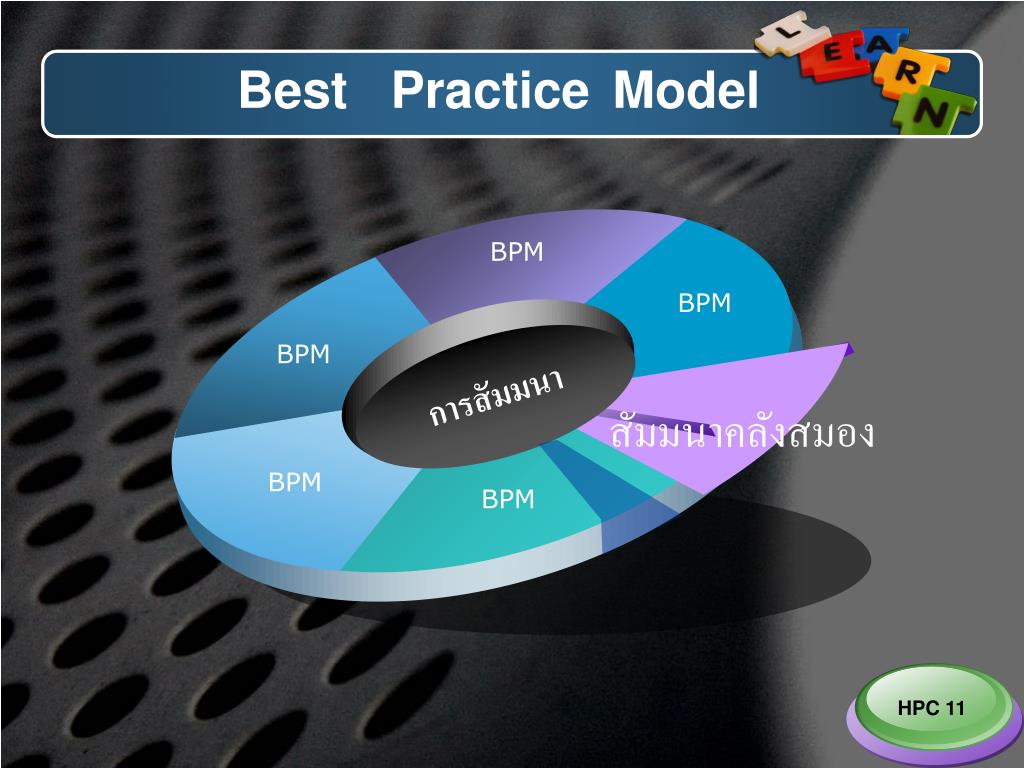 Best Practice Model

LEARN

BPM

BPM

BPM

การสัมมนา

สัมมนาคลังสมอง

BPM

BPM

HPC 11